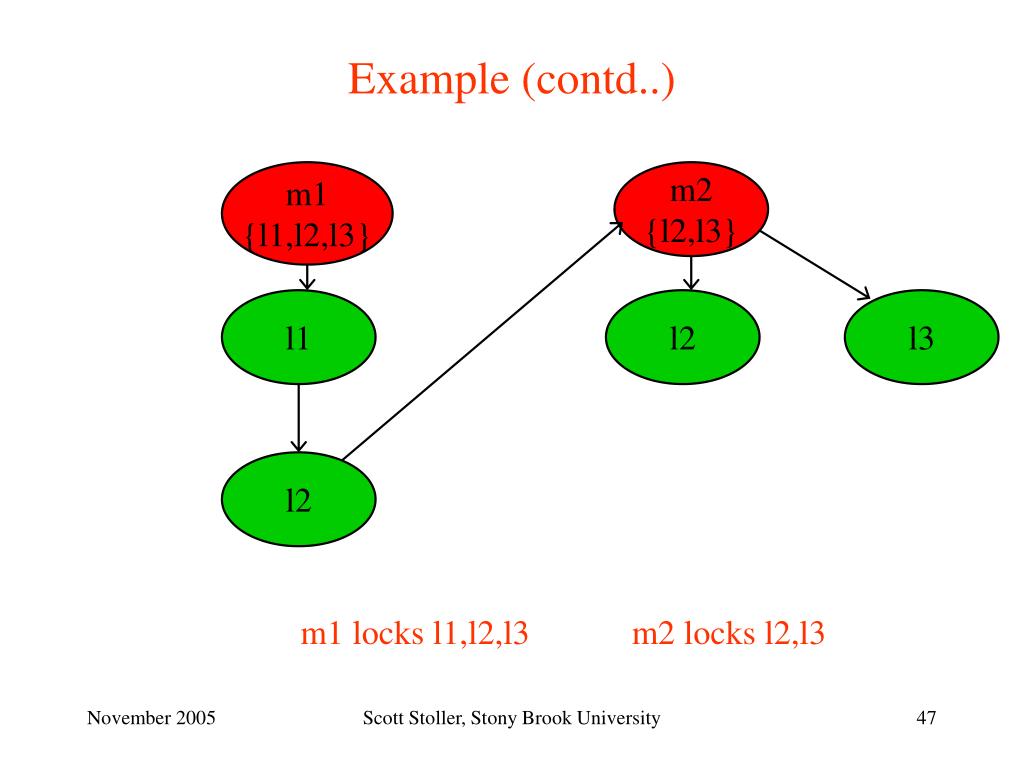 Example (contd..)

m1
{l1,l2,l3}

l1

l2

m2
{l2,l3}

l2

l3

m1 locks l1,l2,l3

m2 locks l2,l3

November 2005

Scott Stoller, Stony Brook University

47